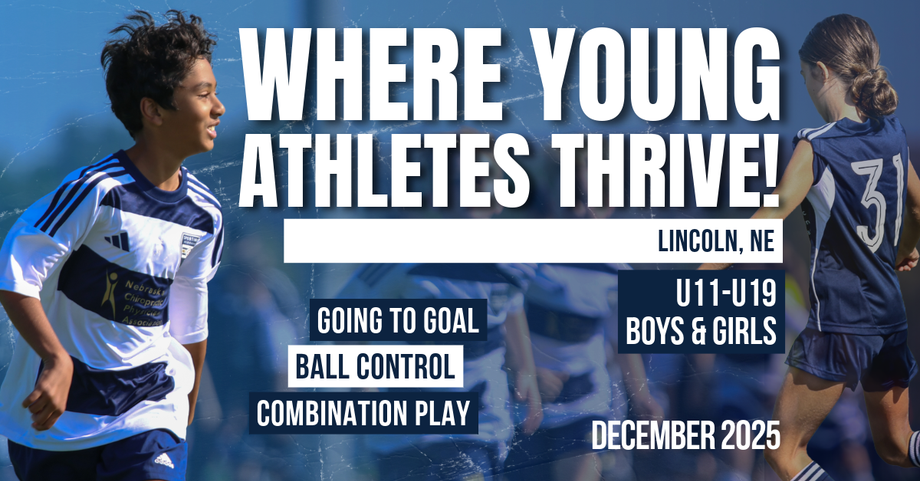 WHERE YOUNG ATHLETES THRIVE!

LINCOLN, NE

U11-U19
BOYS & GIRLS

GOING TO GOAL

BALL CONTROL

COMBINATION PLAY

DECEMBER 2025

Nebraska Chiropractic Physicians Association

31